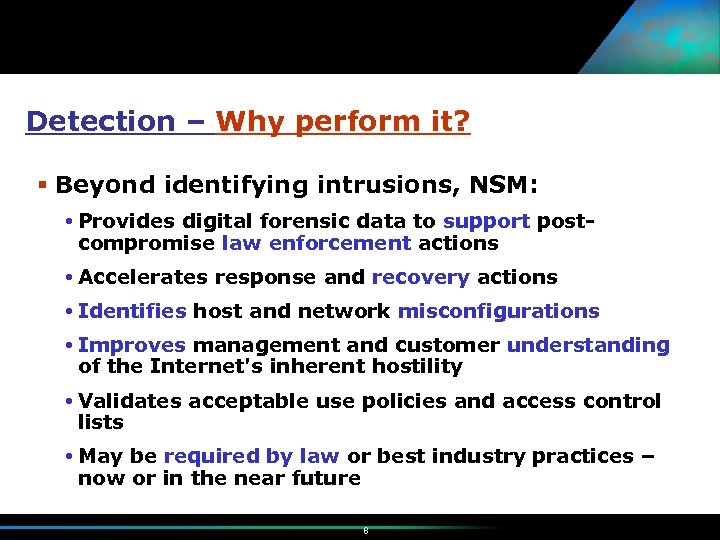 Detection – Why perform it?

▪ Beyond identifying intrusions, NSM:

• Provides digital forensic data to support post-compromise law enforcement actions

• Accelerates response and recovery actions

• Identifies host and network misconfigurations

• Improves management and customer understanding of the Internet's inherent hostility

• Validates acceptable use policies and access control lists

• May be required by law or best industry practices – now or in the near future

8